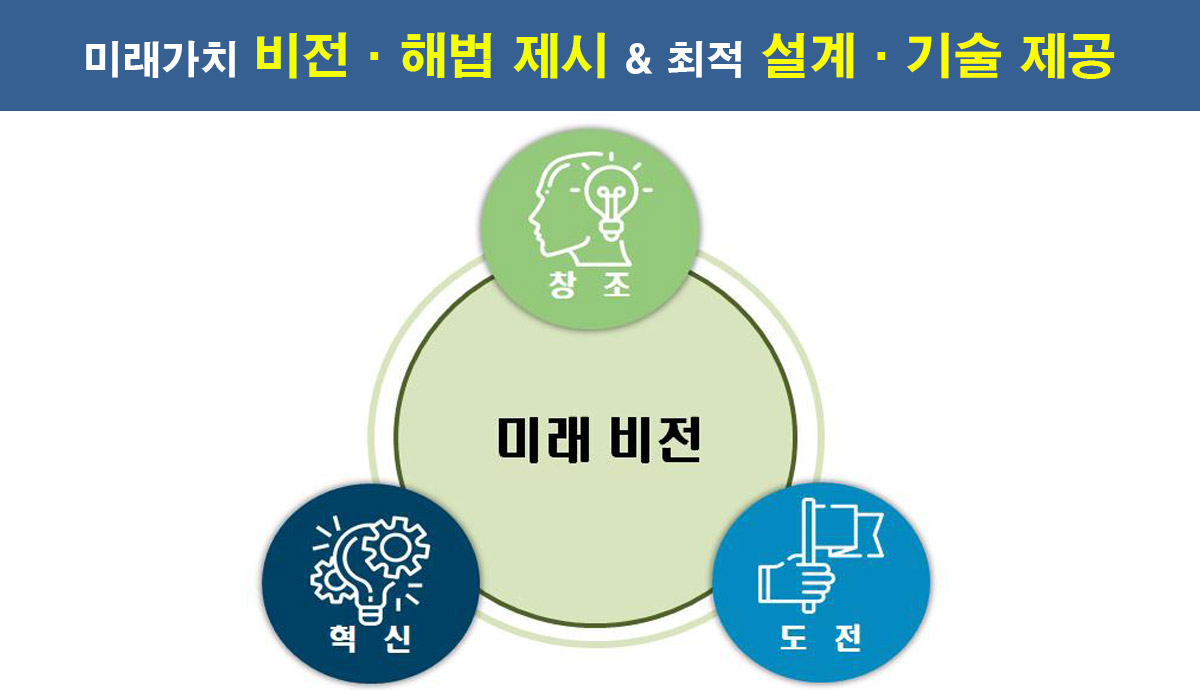 미래가치 비전 · 해법 제시 & 최적 설계 · 기술 제공

창 조

미래 비전

혁 신

도 전